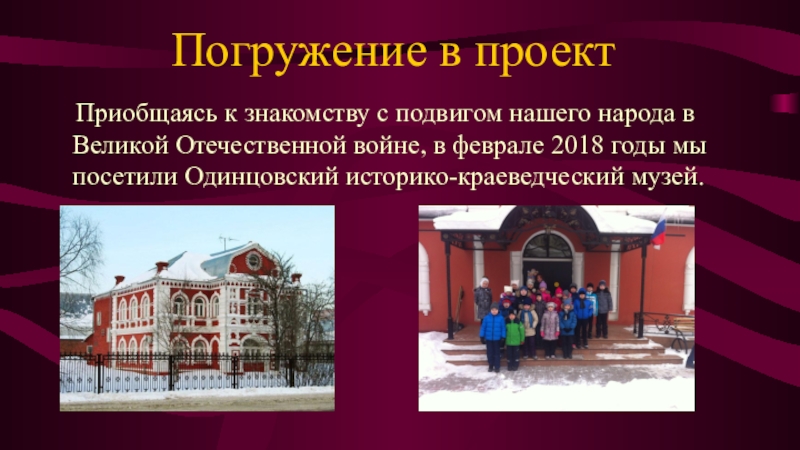 Погружение в проект

Приобщаясь к знакомству с подвигом нашего народа в Великой Отечественной войне, в феврале 2018 годы мы посетили Одинцовский историко-краеведческий музей.